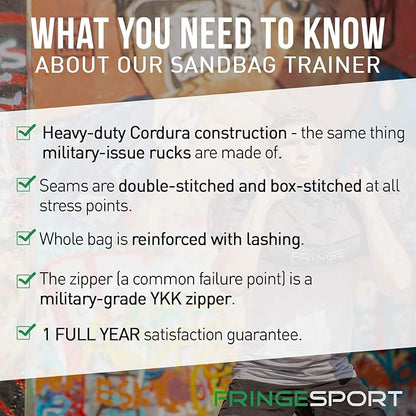 WHAT YOU NEED TO KNOW
ABOUT OUR SANDBAG TRAINER

Heavy-duty Cordura construction - the same thing military-issue rucks are made of.

Seams are double-stitched and box-stitched at all stress points.

Whole bag is reinforced with lashing.

The zipper (a common failure point) is a military-grade YKK zipper.

1 FULL YEAR satisfaction guarantee.

FRINGE

FRINGESPORT